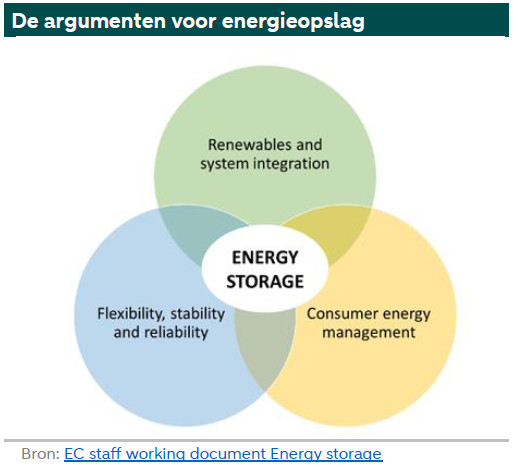 De argumenten voor energieopslag

Renewables and system integration

ENERGY STORAGE

Flexibility, stability and reliability

Consumer energy management

Bron: EC staff working document Energy storage